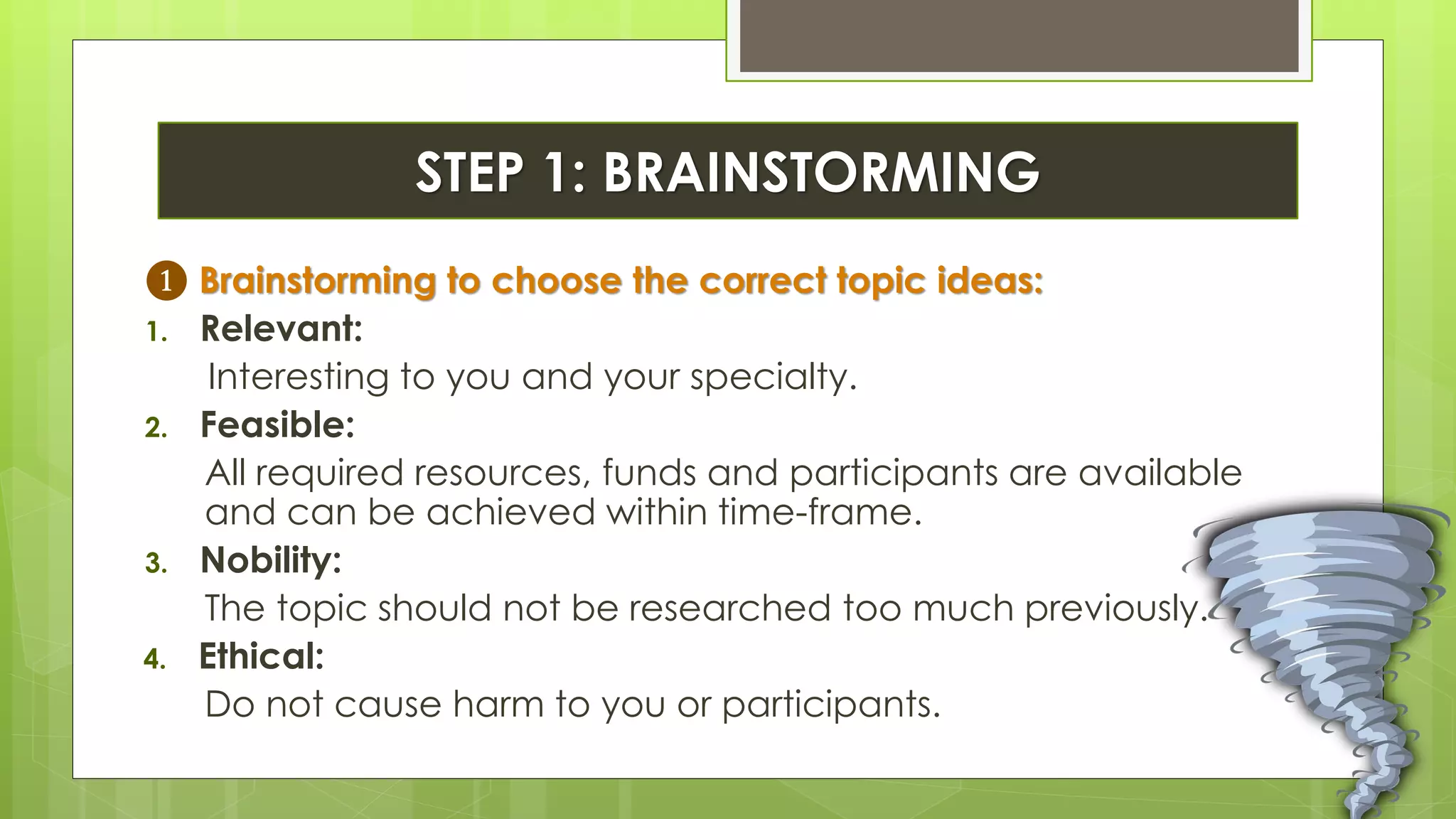 STEP 1: BRAINSTORMING

❶ Brainstorming to choose the correct topic ideas:

1. Relevant:
Interesting to you and your specialty.

2. Feasible:
All required resources, funds and participants are available and can be achieved within time-frame.

3. Nobility:
The topic should not be researched too much previously.

4. Ethical:
Do not cause harm to you or participants.